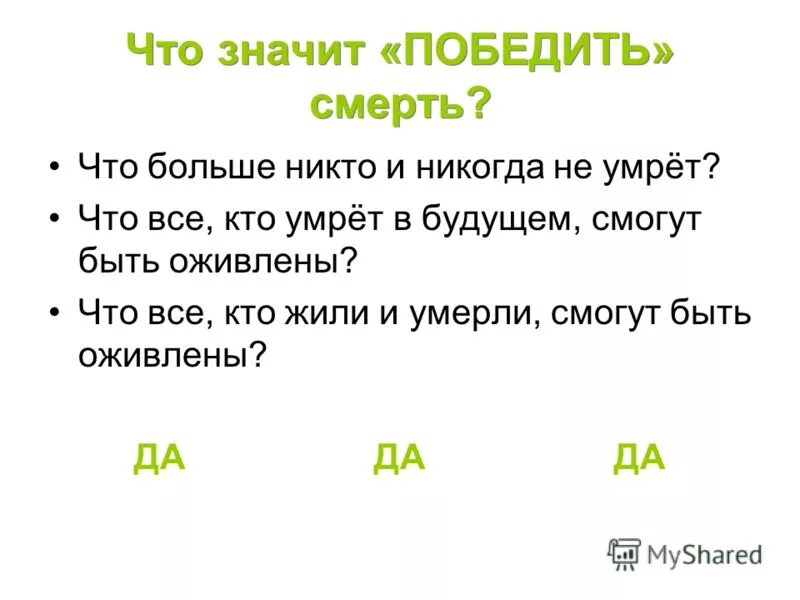 Что значит «ПОБЕДИТЬ» смерть?

• Что больше никто и никогда не умрёт?
• Что все, кто умрёт в будущем, смогут быть оживлены?
• Что все, кто жили и умерли, смогут быть оживлены?

ДА ДА ДА

MyShared